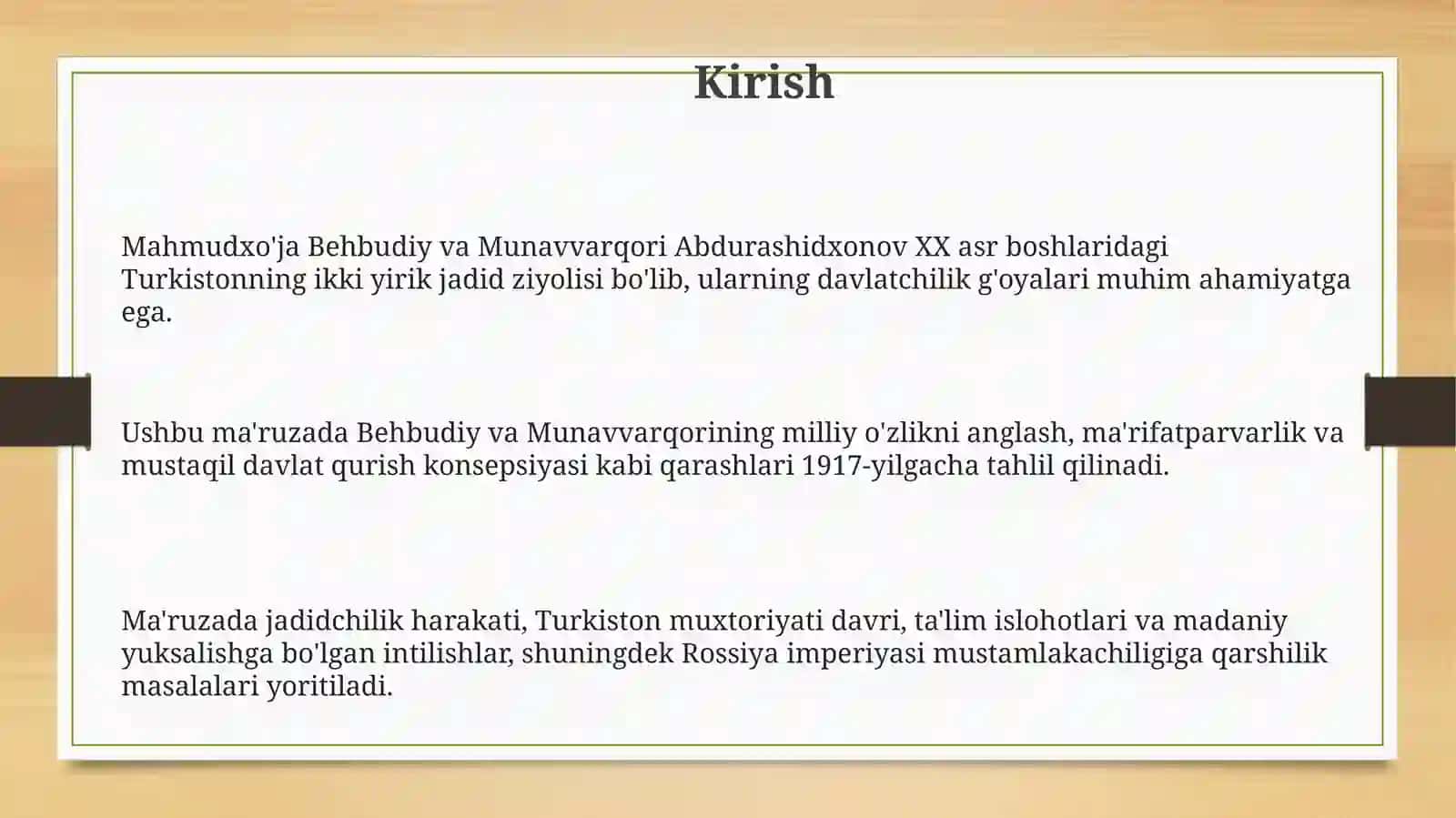 Kirish

Mahmudxo'ja Behbudiy va Munavvarqori Abdurashidxonov XX asr boshlaridagi Turkistonning ikki yirik jadid ziyolisi bo'lib, ularning davlatchilik g'oyalari muhim ahamiyatga ega.

Ushbu ma'ruzada Behbudiy va Munavvarqorining milliy o'zlikni anglash, ma'rifatparvarlik va mustaqil davlat qurish konsepsiyasi kabi qarashlari 1917-yilgacha tahlil qilinadi.

Ma'ruzada jadidchilik harakati, Turkiston muxtoriyati davri, ta'lim islohotlari va madaniy yuksalishga bo'lgan intilishlar, shuningdek Rossiya imperiyasi mustamlakachiligiga qarshilik masalalari yoritiladi.